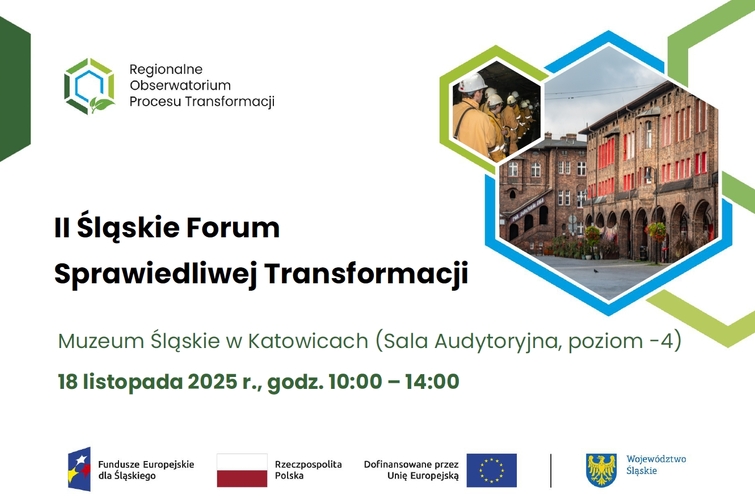 Regionalne Obserwatorium Procesu Transformacji

II Śląskie Forum Sprawiedliwej Transformacji

Muzeum Śląskie w Katowicach (Sala Audytoryjna, poziom -4)

18 listopada 2025 r., godz. 10:00 – 14:00

Fundusze Europejskie dla Śląskiego

Rzeczpospolita Polska

Dofinansowane przez Unię Europejską

Województwo Śląskie